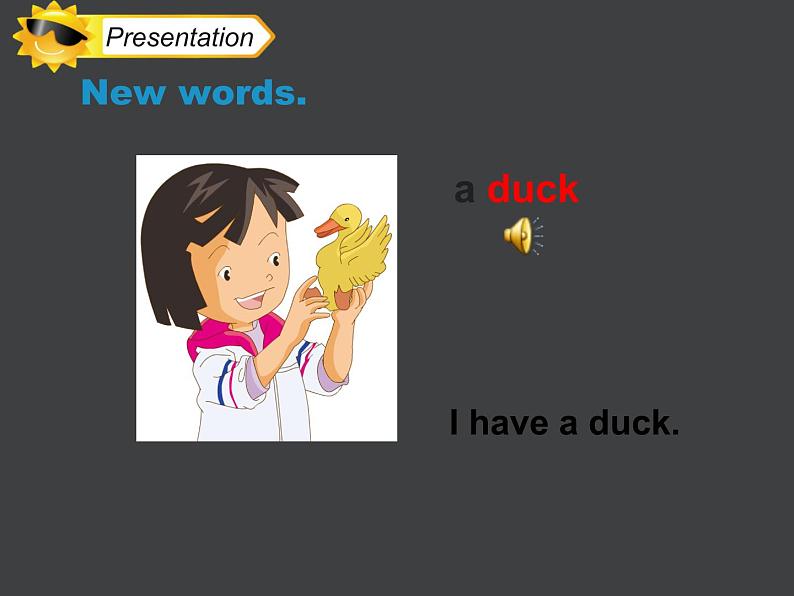 Presentation

New words.

a duck

I have a duck.